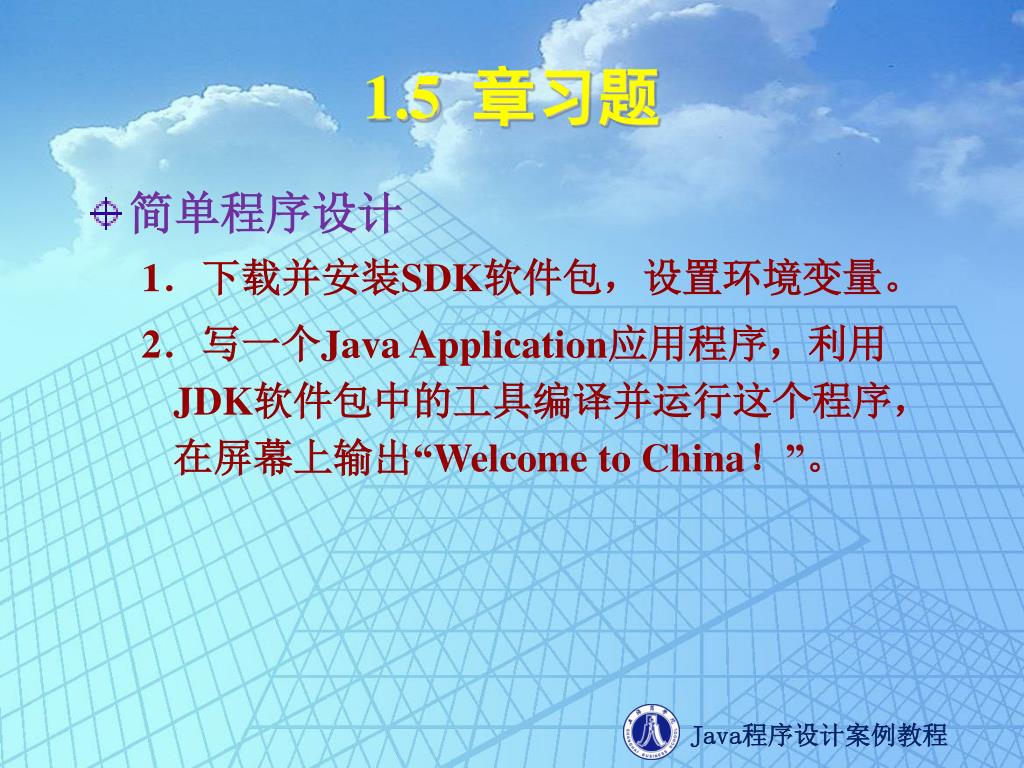 1.5 章习题

简单程序设计

1．下载并安装SDK软件包，设置环境变量。

2．写一个Java Application应用程序，利用JDK软件包中的工具编译并运行这个程序，在屏幕上输出“Welcome to China！”。

Java程序设计案例教程